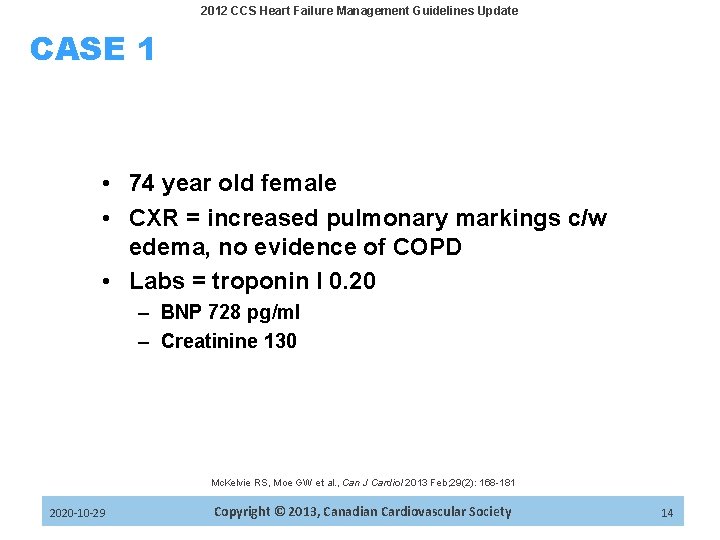 2012 CCS Heart Failure Management Guidelines Update

CASE 1

• 74 year old female
• CXR = increased pulmonary markings c/w edema, no evidence of COPD
• Labs = troponin I 0.20
– BNP 728 pg/ml
– Creatinine 130

McKelvie RS, Moe GW et al., Can J Cardiol 2013 Feb;29(2): 168-181

2020-10-29

Copyright © 2013, Canadian Cardiovascular Society

14